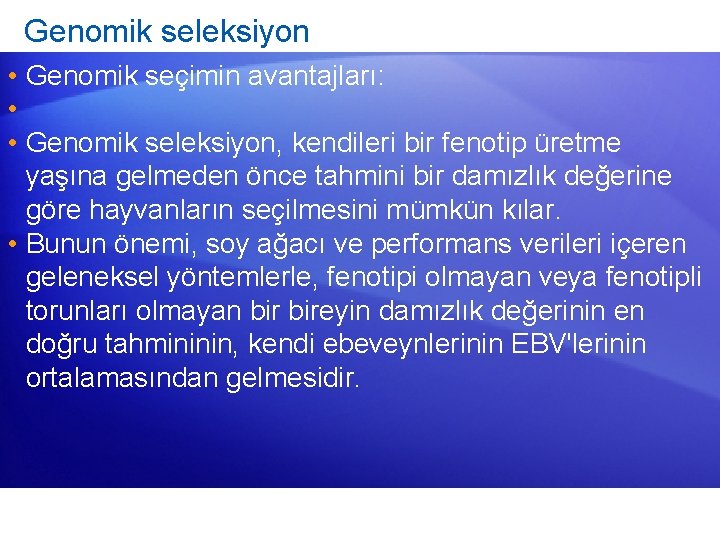 Genomik seleksiyon

• Genomik seçimin avantajları:
•
• Genomik seleksiyon, kendileri bir fenotip üretme yaşına gelmeden önce tahmini bir damızlık değerine göre hayvanların seçilmesini mümkün kılar.
• Bunun önemi, soy ağacı ve performans verileri içeren geleneksel yöntemlerle, fenotipi olmayan veya fenotipli torunları olmayan bir bireyin damızlık değerinin en doğru tahmininin, kendi ebeveynlerinin EBV'lerinin ortalamasından gelmesidir.